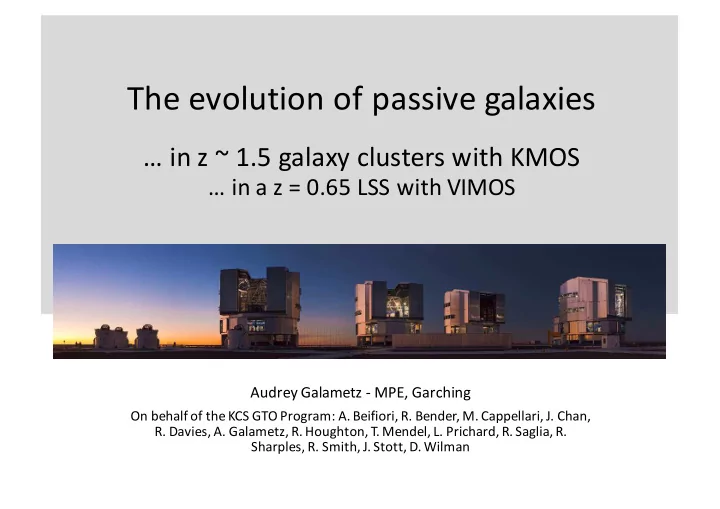 The evolution of passive galaxies

… in z ~ 1.5 galaxy clusters with KMOS
… in a z = 0.65 LSS with VIMOS

Audrey Galametz - MPE, Garching

On behalf of the KCS GTO Program: A. Beifiori, R. Bender, M. Cappellari, J. Chan, R. Davies, A. Galametz, R. Houghton, T. Mendel, L. Prichard, R. Saglia, R. Sharples, R. Smith, J. Stott, D. Wilman